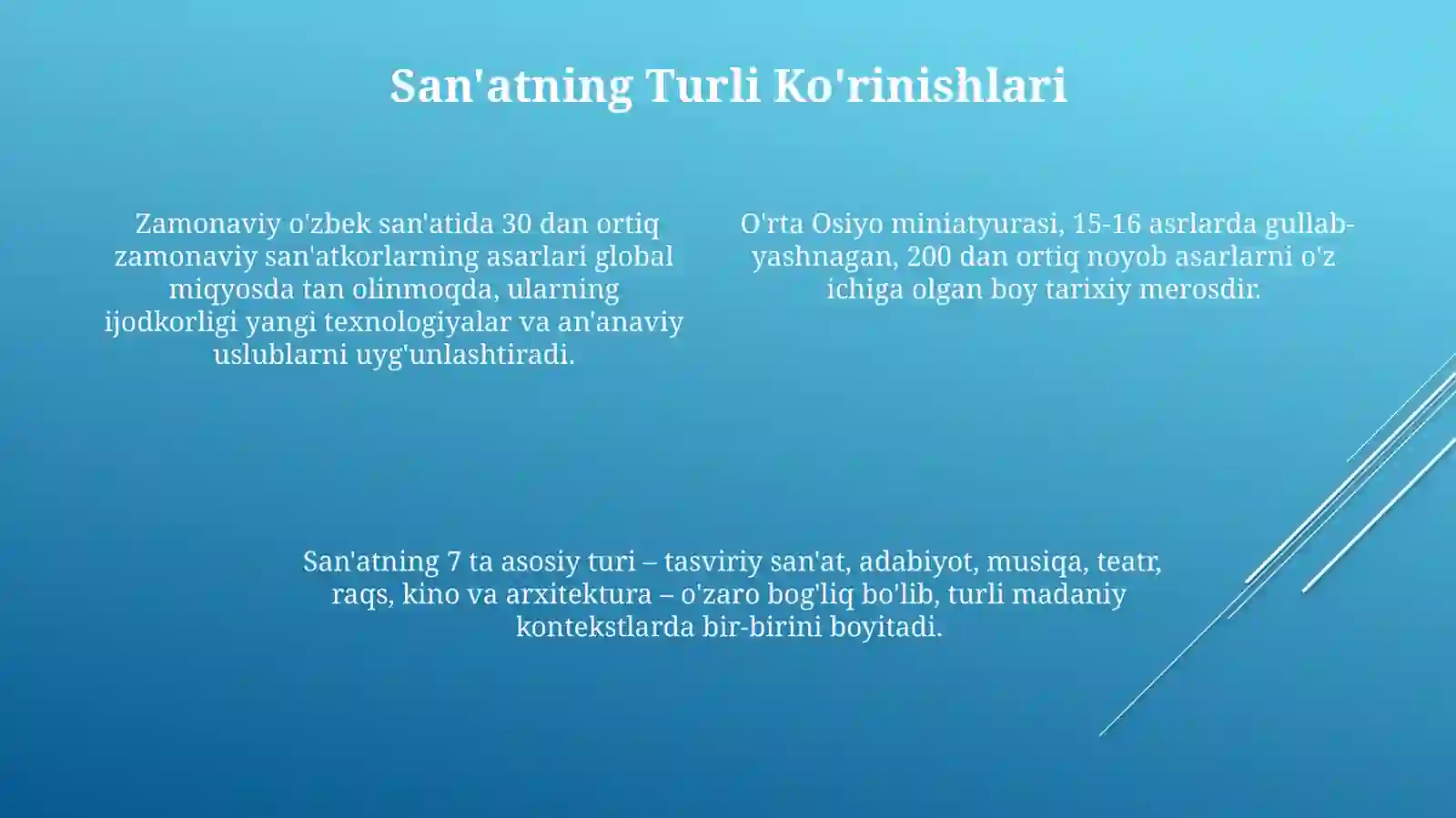 San'atning Turli Ko'rinishlari

Zamonaviy o'zbek san'atida 30 dan ortiq zamonaviy san'atkorlarning asarlari global miqyosda tan olinmoqda, ularning ijodkorligi yangi texnologiyalar va an'anaviy uslublarni uyg'unlashtiradi.

O'rta Osiyo miniatyurasi, 15-16 asrlarda gullab-yashnagan, 200 dan ortiq noyob asarlarni o'z ichiga olgan boy tarixiy merosdir.

San'atning 7 ta asosiy turi – tasviriy san'at, adabiyot, musiqa, teatr, raqs, kino va arxitektura – o'zaro bog'liq bo'lib, turli madaniy kontekstlarda bir-birini boyitadi.